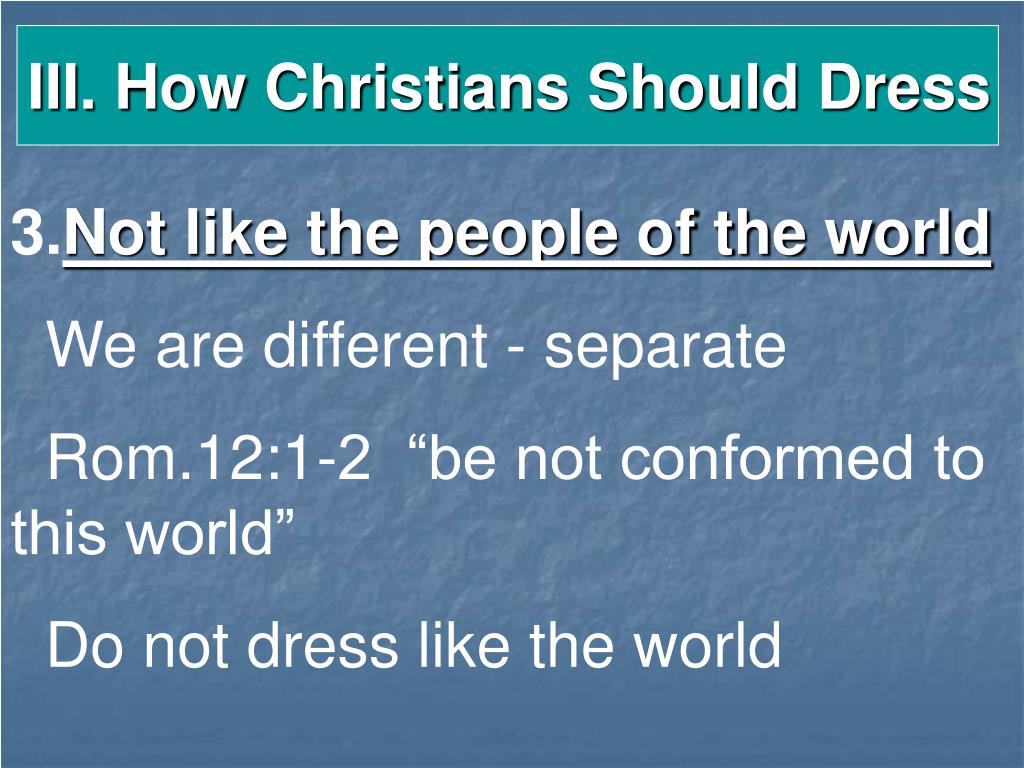 III. How Christians Should Dress

3.Not like the people of the world

We are different - separate

Rom.12:1-2 “be not conformed to this world”

Do not dress like the world